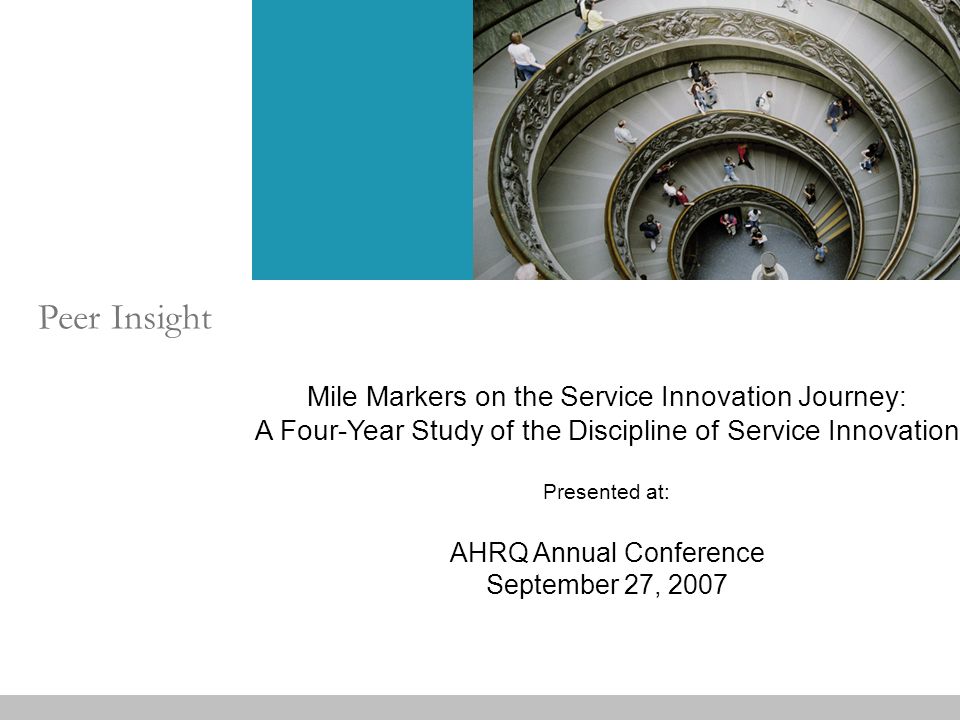 Peer Insight

Mile Markers on the Service Innovation Journey:
A Four-Year Study of the Discipline of Service Innovation

Presented at:

AHRQ Annual Conference
September 27, 2007